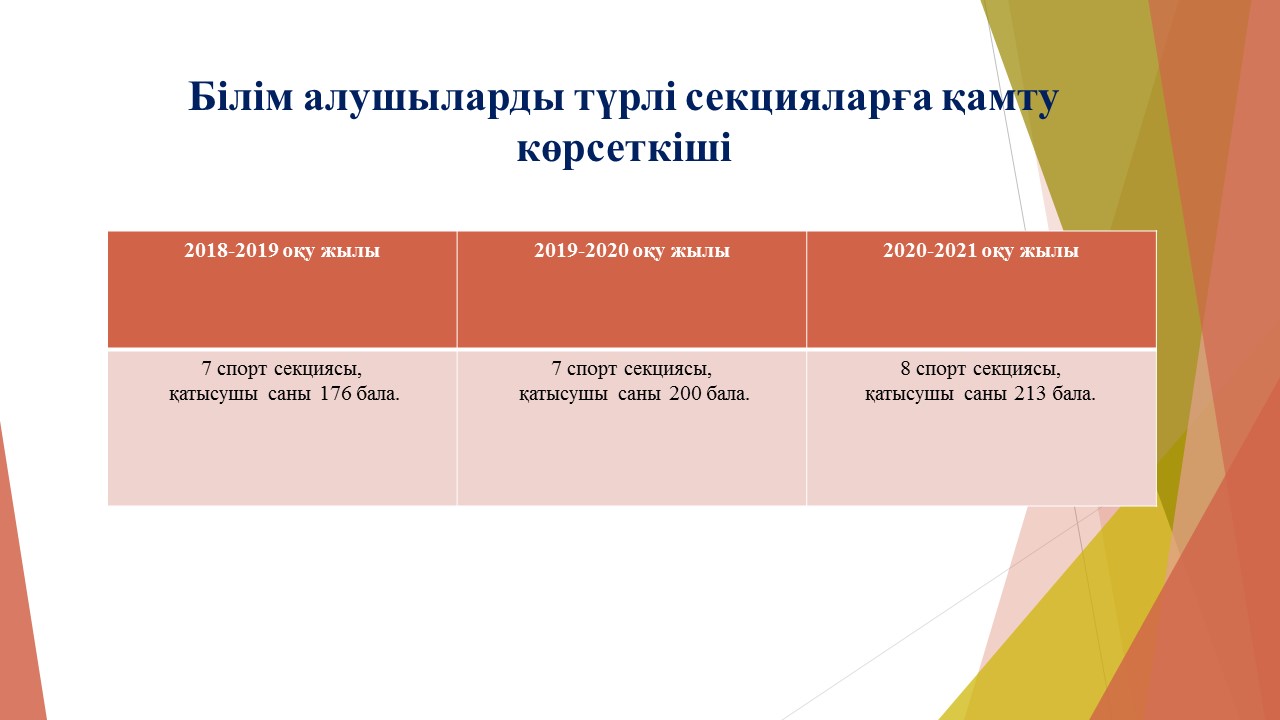 Білім алушыларды түрлі секцияларға қамту көрсеткіші

| 2018-2019 оқу жылы | 2019-2020 оқу жылы | 2020-2021 оқу жылы |
|---|---|---|
| 7 спорт секциясы, қатысушы саны 176 бала. | 7 спорт секциясы, қатысушы саны 200 бала. | 8 спорт секциясы, қатысушы саны 213 бала. |